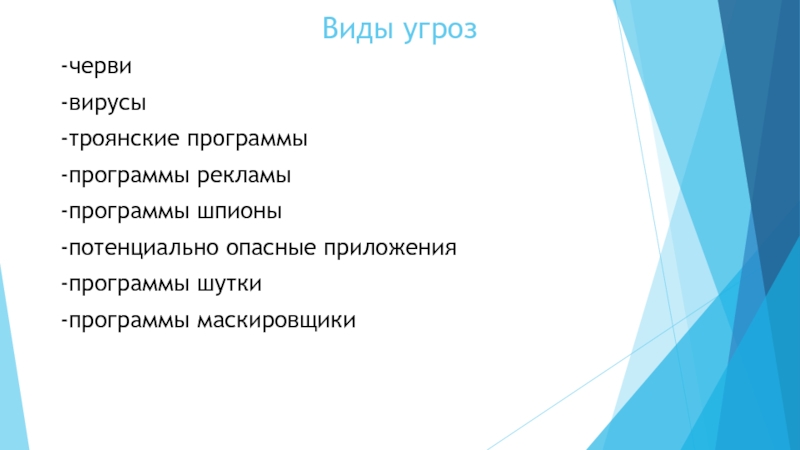 Виды угроз

-черви

-вирусы

-троянские программы

-программы рекламы

-программы шпионы

-потенциально опасные приложения

-программы шутки

-программы маскировщики